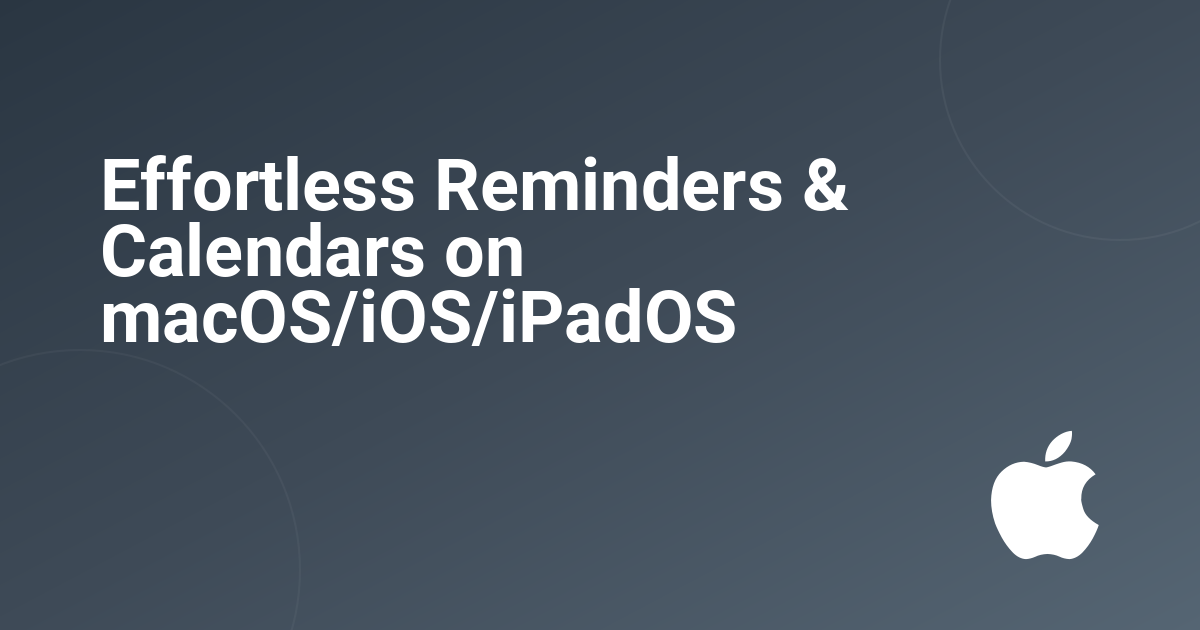 Effortless Reminders & Calendars on macOS/iOS/iPadOS